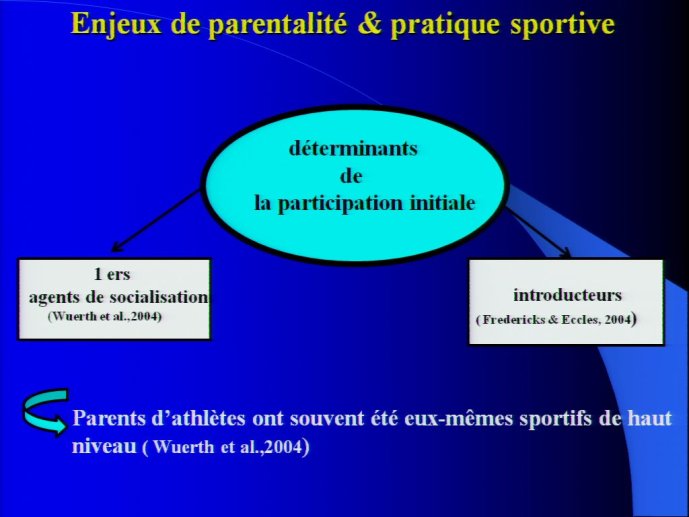 Enjeux de parentalité & pratique sportive

déterminants
de
la participation initiale

1 ers
agents de socialisation
(Wuerth et al.,2004)

introducteurs
( Fredericks & Eccles, 2004)

Parents d'athlètes ont souvent été eux-mêmes sportifs de haut niveau ( Wuerth et al.,2004)